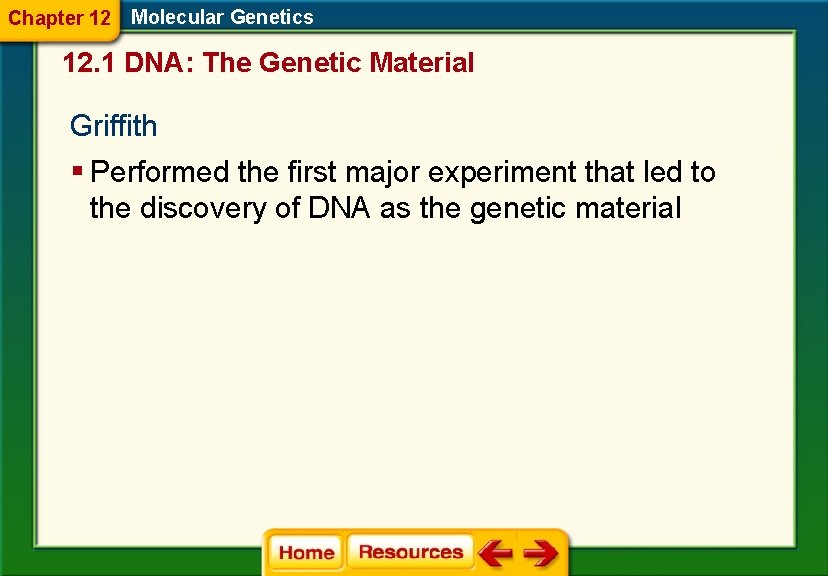 Chapter 12 Molecular Genetics

12.1 DNA: The Genetic Material

Griffith

▪ Performed the first major experiment that led to the discovery of DNA as the genetic material

Home Resources